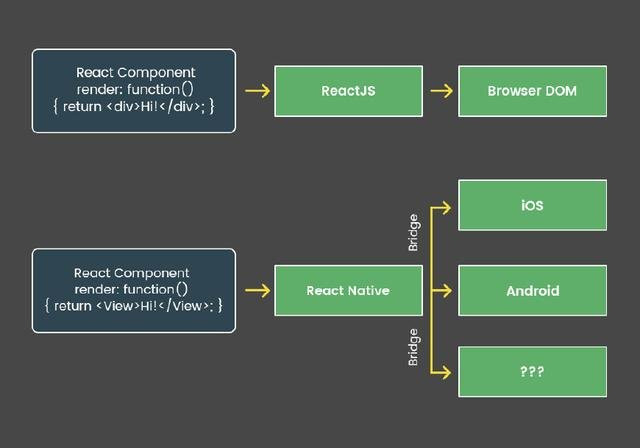 React Component
render: function()
{ return <div>Hi!</div>; }

ReactJS

Browser DOM

React Component
render: function()
{ return <View>Hi!</View>; }

React Native

Bridge

Bridge

iOS

Android

???